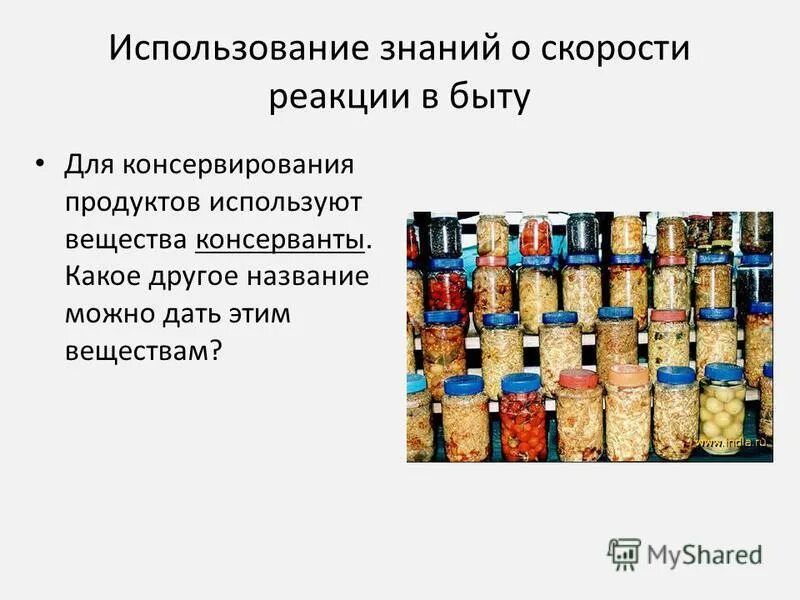 Использование знаний о скорости реакции в быту

• Для консервирования продуктов используют вещества консерванты. Какое другое название можно дать этим веществам?

www.india.ru

MyShared